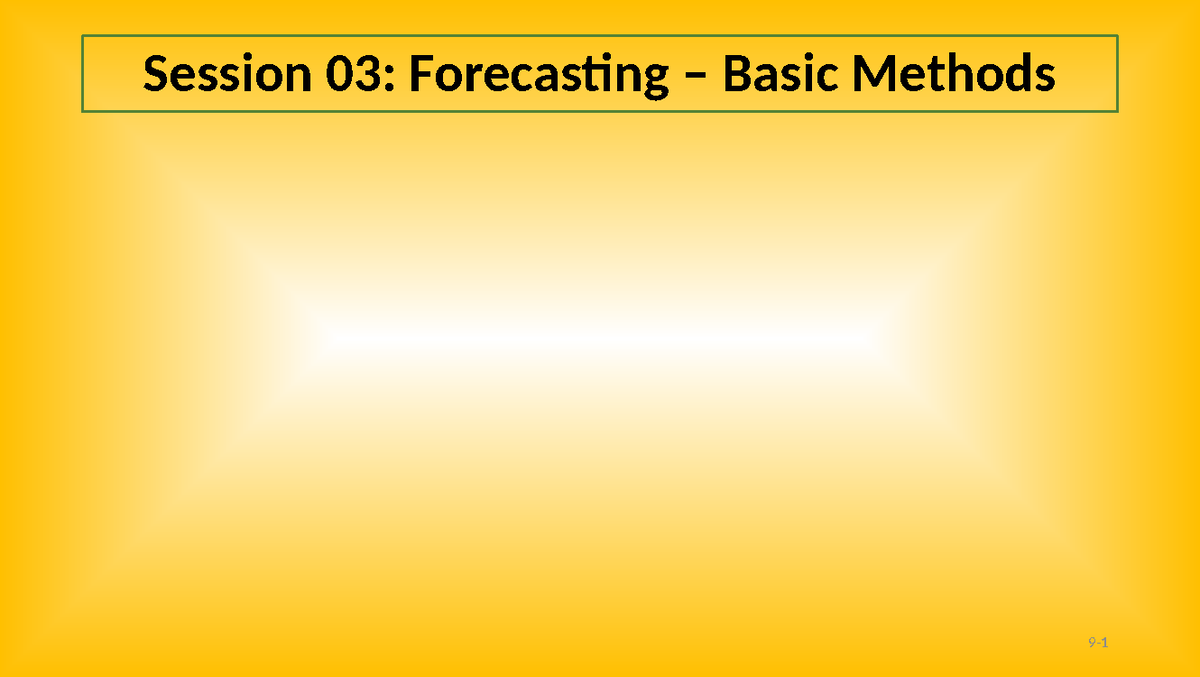 Session 03: Forecasting – Basic Methods

9-1